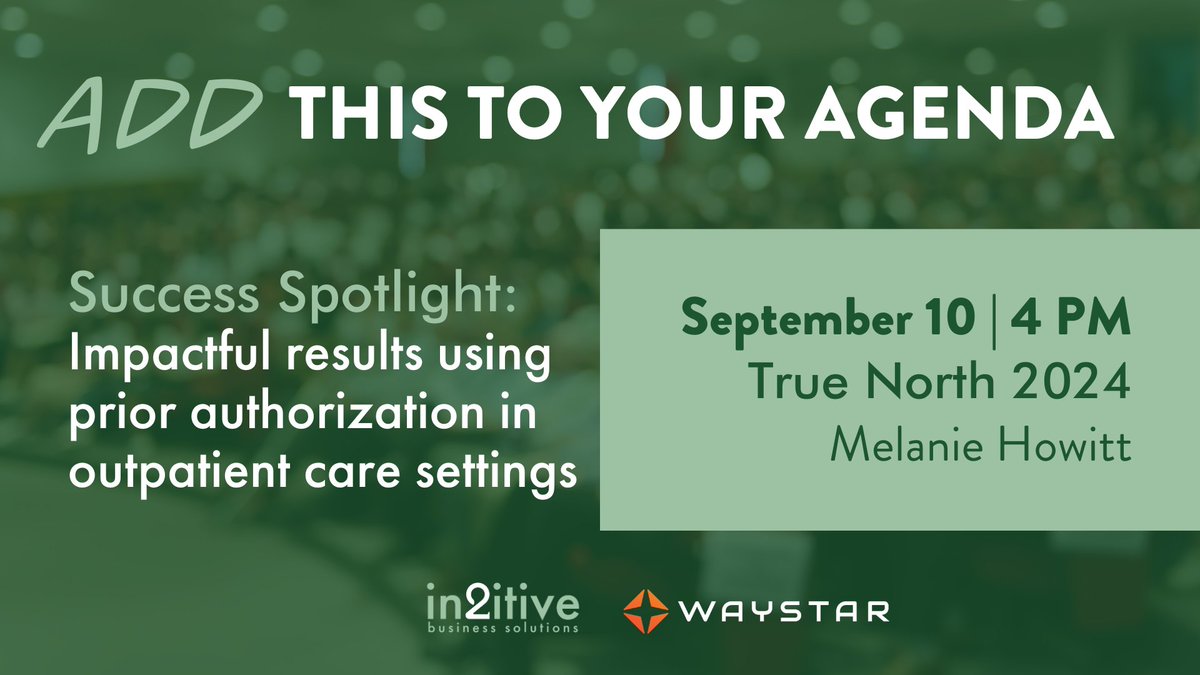 ADD THIS TO YOUR AGENDA

Success Spotlight:
Impactful results using prior authorization in outpatient care settings

September 10 | 4 PM
True North 2024
Melanie Howitt

in2itive
business solutions

WAYSTAR